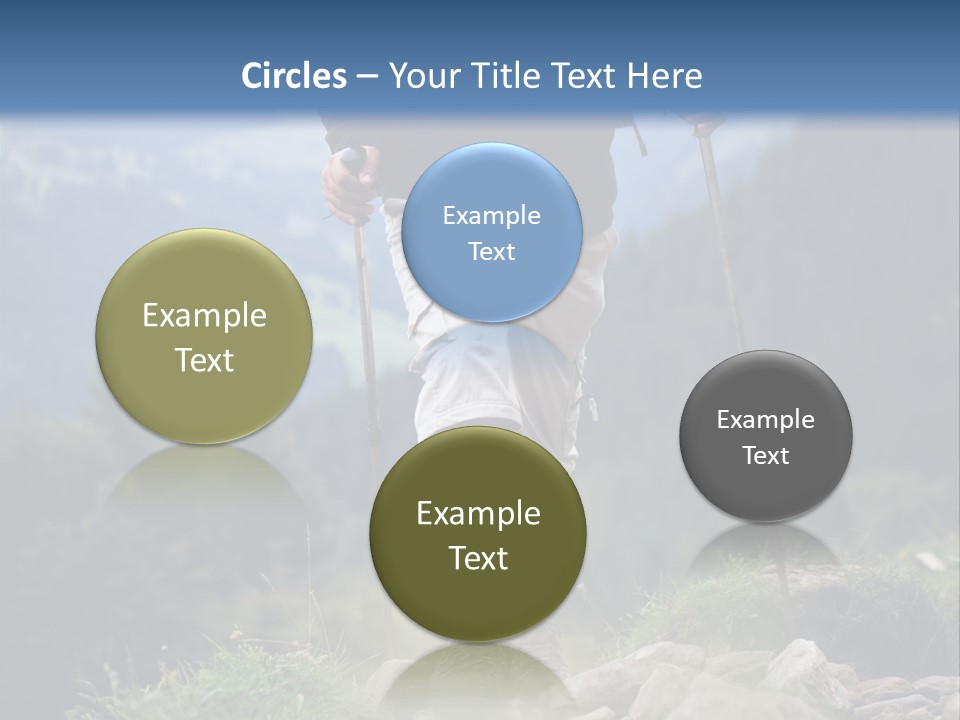 Circles – Your Title Text Here

Example Text

Example Text

Example Text

Example Text